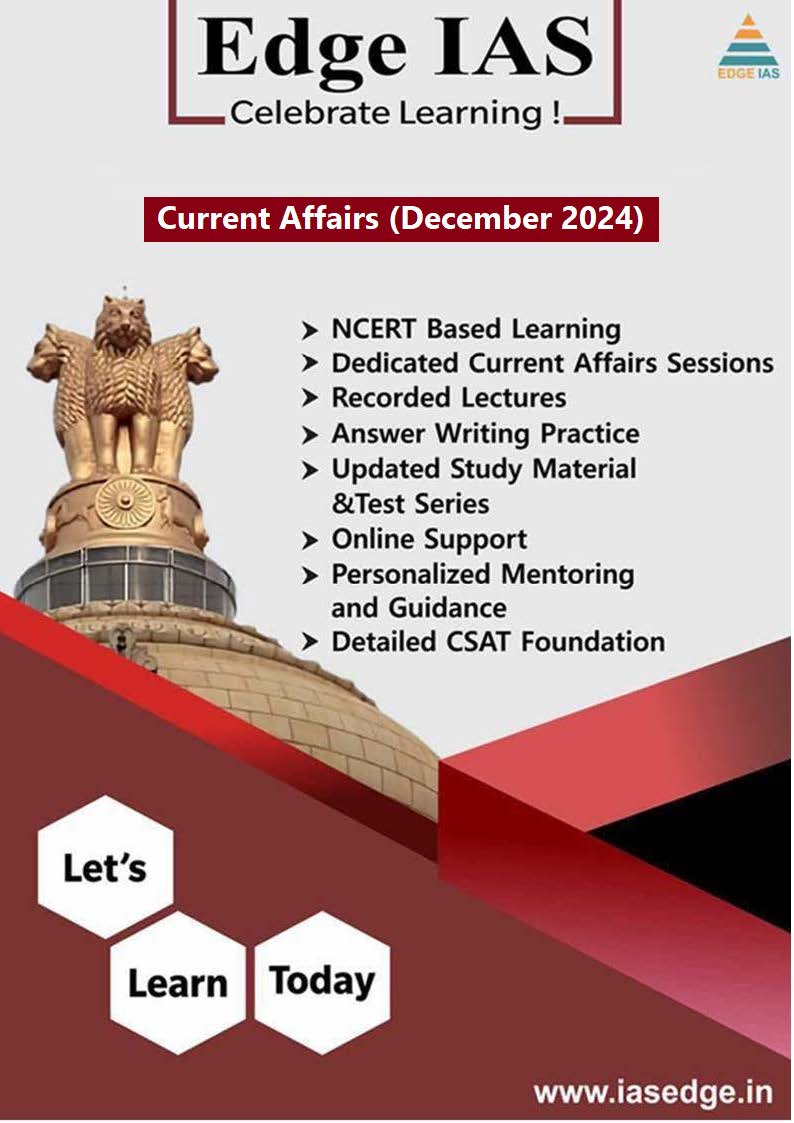 Edge IAS
Celebrate Learning !

EDGE IAS

Current Affairs (December 2024)

➤ NCERT Based Learning
➤ Dedicated Current Affairs Sessions
➤ Recorded Lectures
➤ Answer Writing Practice
➤ Updated Study Material &Test Series
➤ Online Support
➤ Personalized Mentoring and Guidance
➤ Detailed CSAT Foundation

Let's
Learn
Today

www.iasedge.in